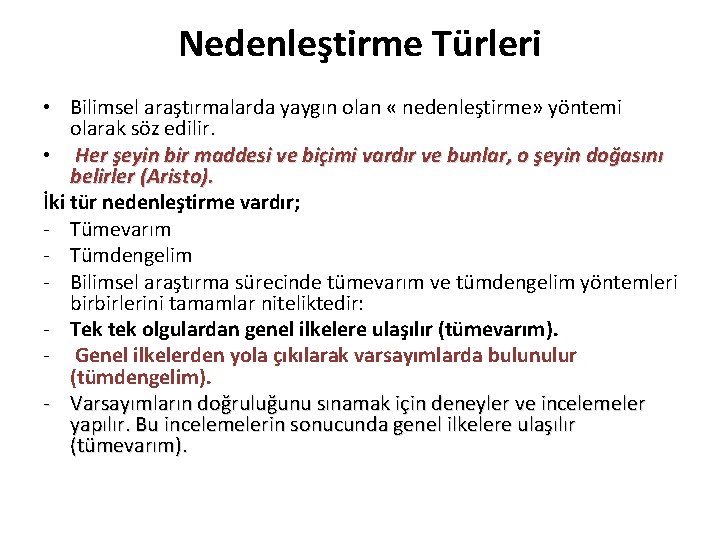 Nedenleştirme Türleri

• Bilimsel araştırmalarda yaygın olan « nedenleştirme» yöntemi olarak söz edilir.
• Her şeyin bir maddesi ve biçimi vardır ve bunlar, o şeyin doğasını belirler (Aristo).

İki tür nedenleştirme vardır;
- Tümevarım
- Tümdengelim
- Bilimsel araştırma sürecinde tümevarım ve tümdengelim yöntemleri birbirlerini tamamlar niteliktedir:
- Tek tek olgulardan genel ilkelere ulaşılır (tümevarım).
- Genel ilkelerden yola çıkılarak varsayımlarda bulunulur (tümdengelim).
- Varsayımların doğruluğunu sınamak için deneyler ve incelemeler yapılır. Bu incelemelerin sonucunda genel ilkelere ulaşılır (tümevarım).